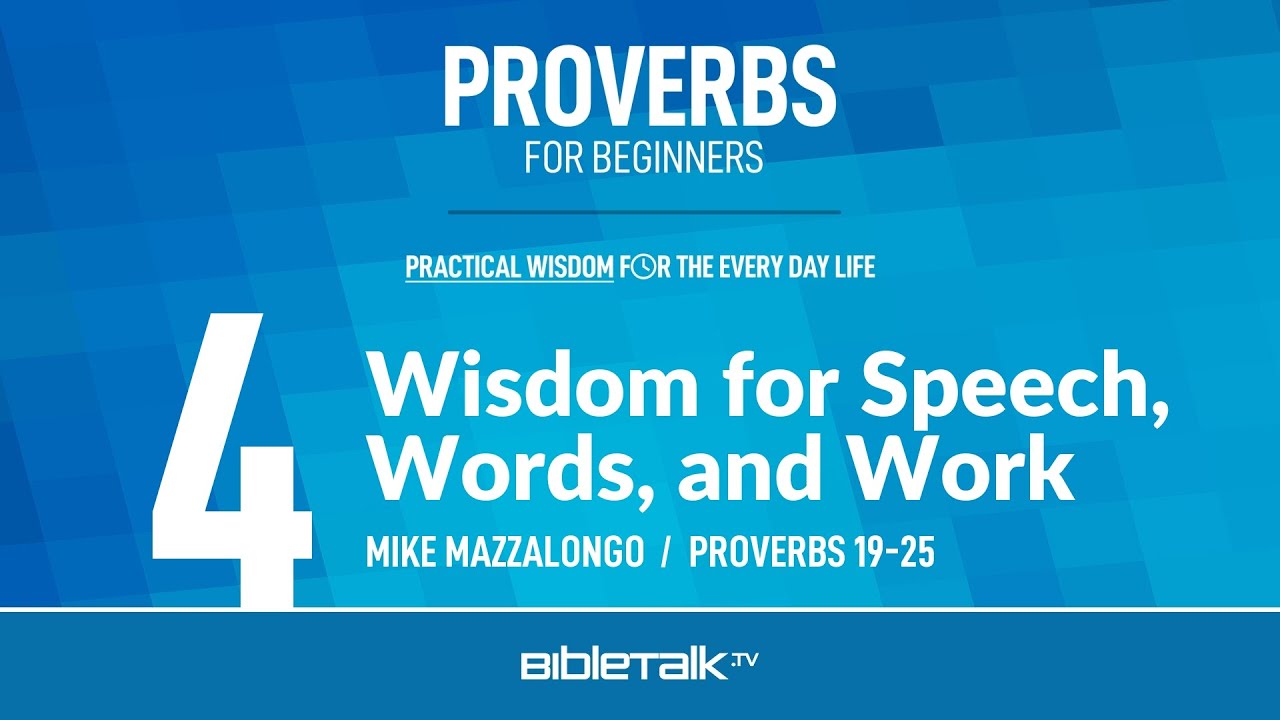 PROVERBS
FOR BEGINNERS

PRACTICAL WISDOM FOR THE EVERY DAY LIFE

4

Wisdom for Speech, Words, and Work

MIKE MAZZALONGO / PROVERBS 19-25

BIBLETALK.TV